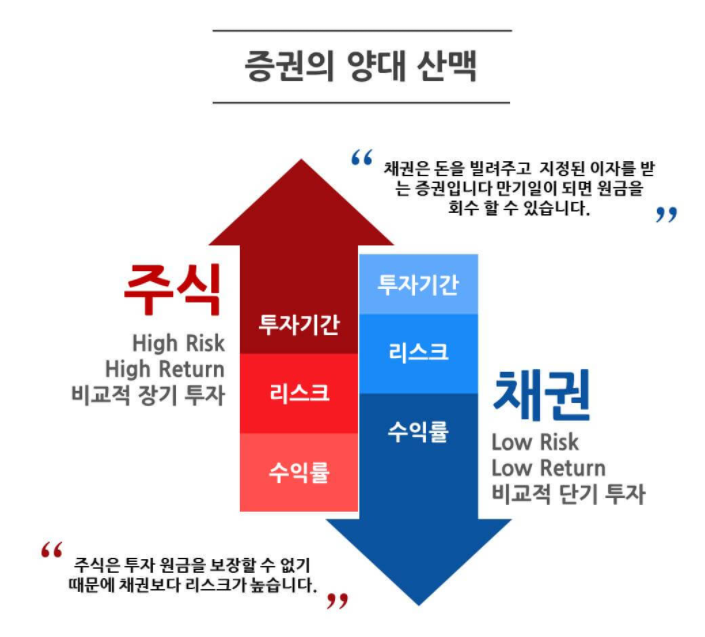 증권의 양대 산맥

“ 채권은 돈을 빌려주고 지정된 이자를 받는 증권입니다 만기일이 되면 원금을 회수 할 수 있습니다. ”

주식
High Risk
High Return
비교적 장기 투자

투자기간
리스크
수익률

투자기간
리스크
수익률

채권
Low Risk
Low Return
비교적 단기 투자

“ 주식은 투자 원금을 보장할 수 없기 때문에 채권보다 리스크가 높습니다. ”